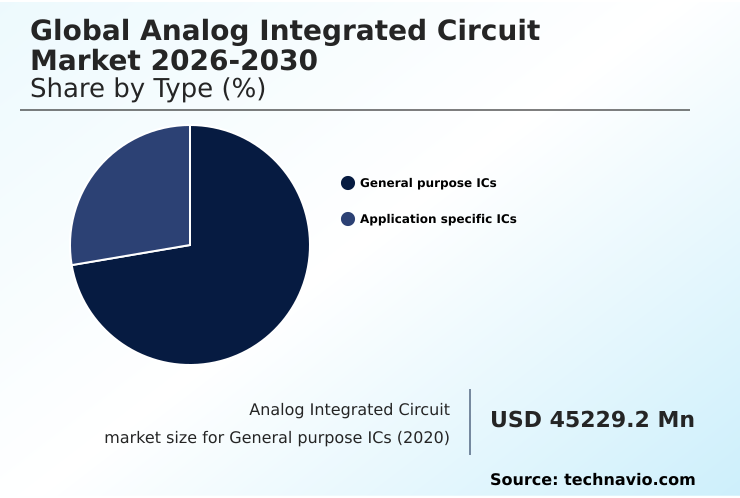 Global Analog Integrated Circuit Market 2026-2030
Share by Type (%)

General purpose ICs
Application specific ICs

Analog Integrated Circuit market size for General purpose ICs (2020)

USD 45229.2 Mn

Source: technavio.com